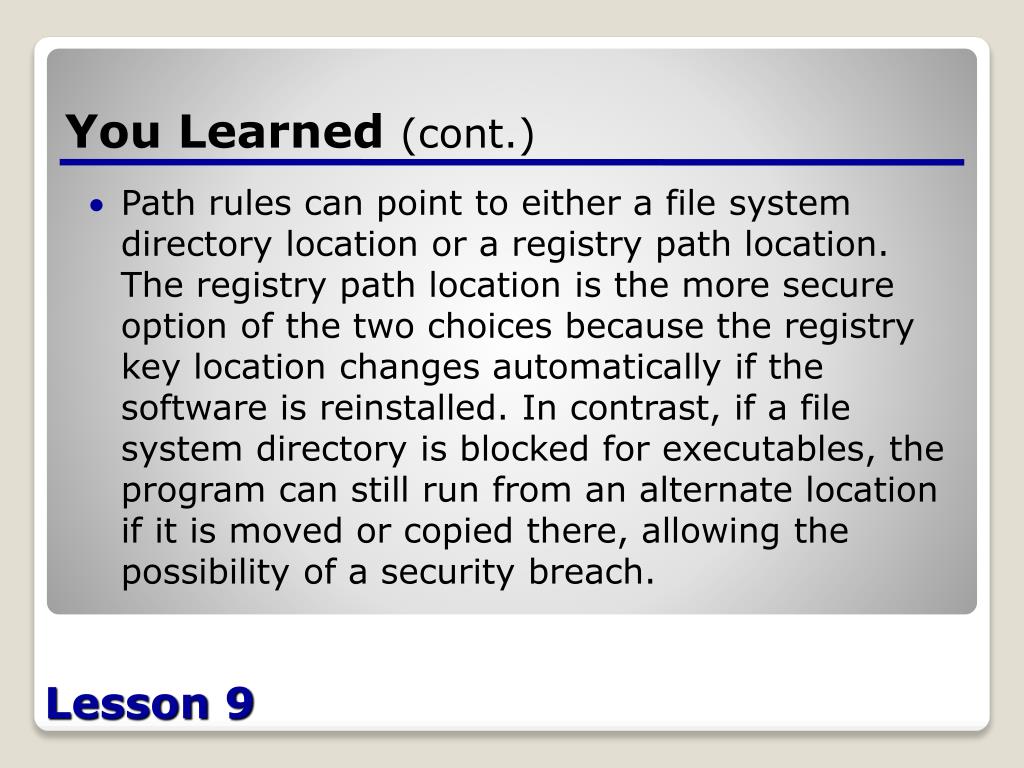 You Learned (cont.)

• Path rules can point to either a file system directory location or a registry path location. The registry path location is the more secure option of the two choices because the registry key location changes automatically if the software is reinstalled. In contrast, if a file system directory is blocked for executables, the program can still run from an alternate location if it is moved or copied there, allowing the possibility of a security breach.

Lesson 9